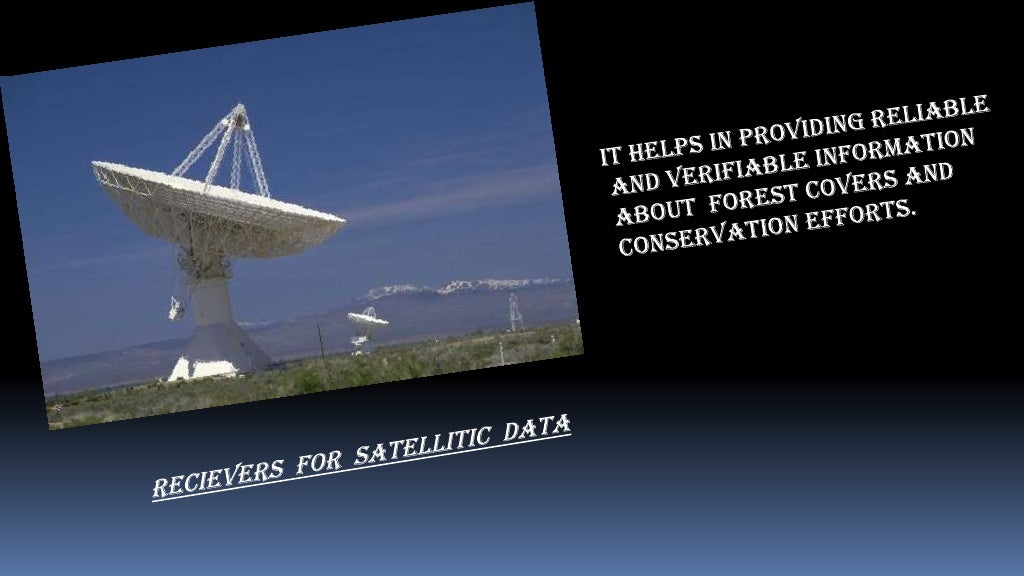 IT HELPS IN PROVIDING RELIABLE AND VERIFIABLE INFORMATION ABOUT FOREST COVERS AND CONSERVATION EFFORTS.

RECIEVERS FOR SATELLITIC DATA